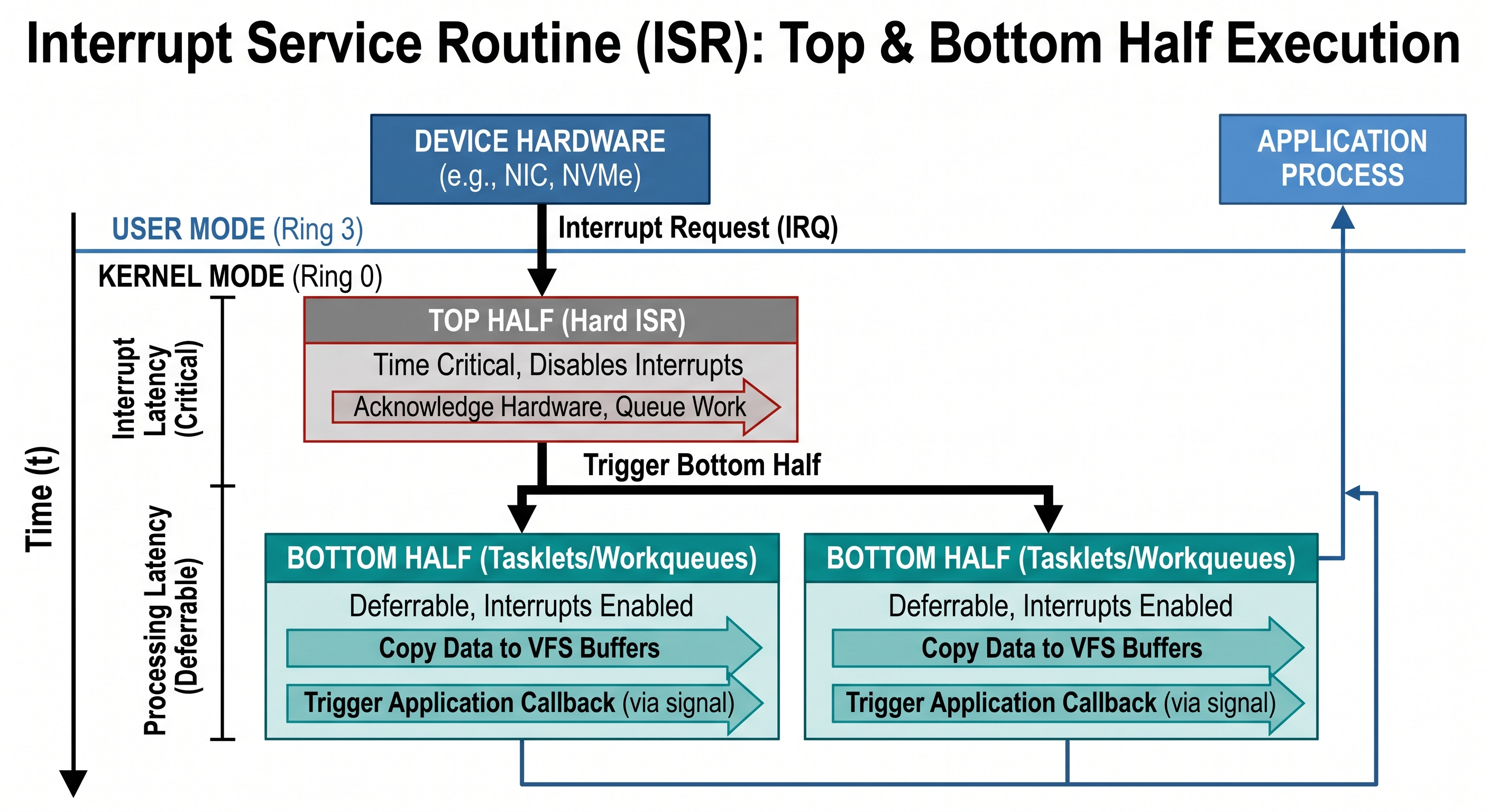 Interrupt Service Routine (ISR): Top & Bottom Half Execution

DEVICE HARDWARE
(e.g., NIC, NVMe)

APPLICATION PROCESS

USER MODE (Ring 3)

Interrupt Request (IRQ)

KERNEL MODE (Ring 0)

Time (t)

Interrupt Latency (Critical)

TOP HALF (Hard ISR)

Time Critical, Disables Interrupts

Acknowledge Hardware, Queue Work

Trigger Bottom Half

Processing Latency (Deferrable)

BOTTOM HALF (Tasklets/Workqueues)

Deferrable, Interrupts Enabled

Copy Data to VFS Buffers

Trigger Application Callback (via signal)

BOTTOM HALF (Tasklets/Workqueues)

Deferrable, Interrupts Enabled

Copy Data to VFS Buffers

Trigger Application Callback (via signal)